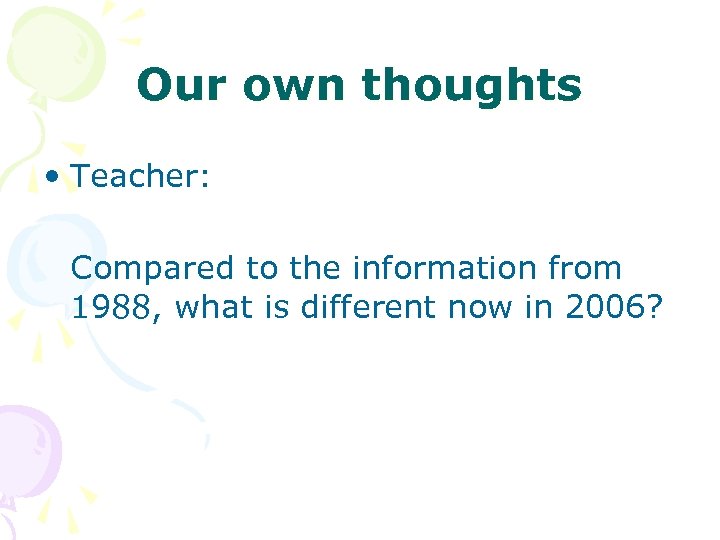 Our own thoughts

• Teacher:

Compared to the information from 1988, what is different now in 2006?